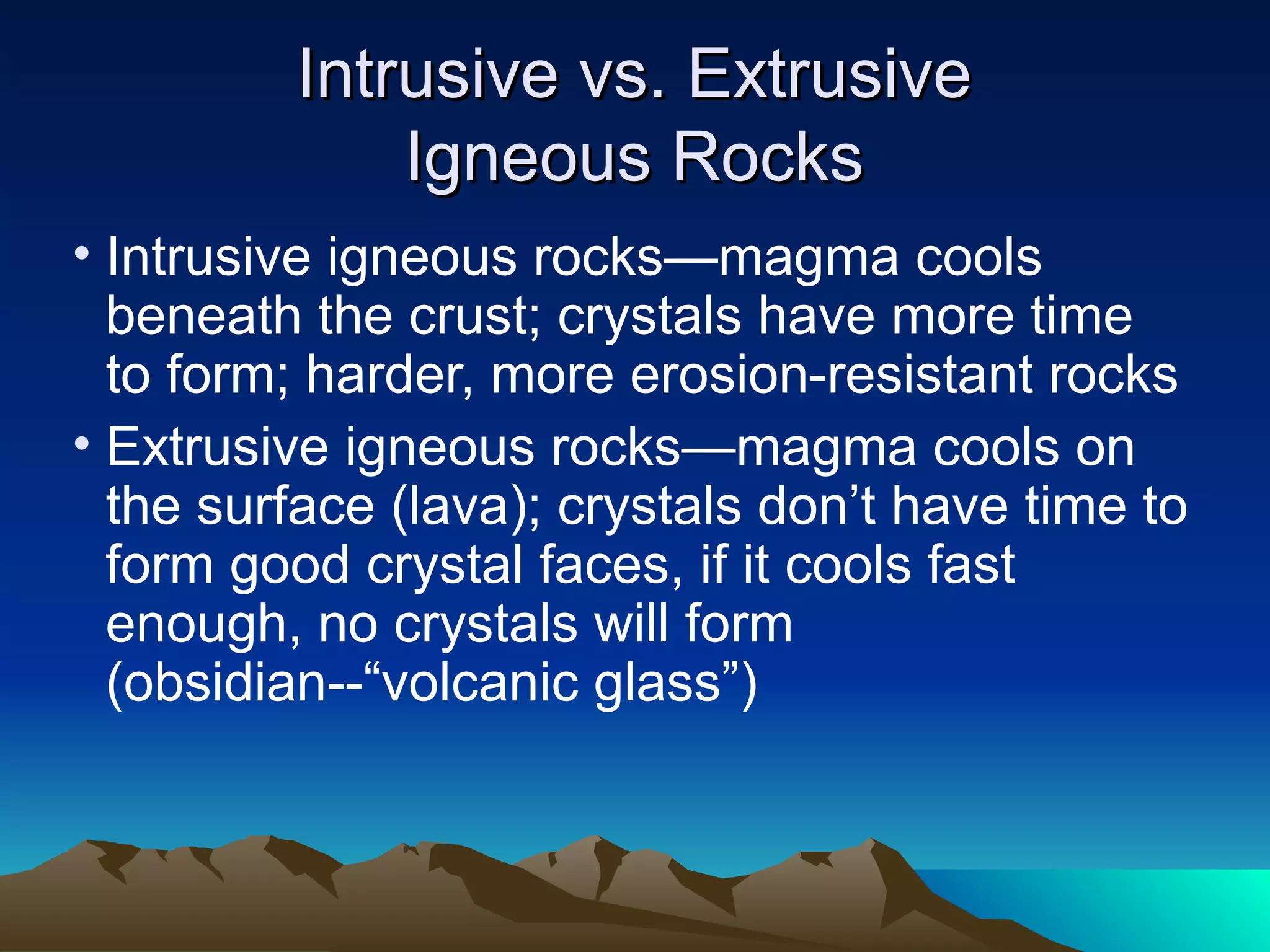 Intrusive vs. Extrusive Igneous Rocks

• Intrusive igneous rocks—magma cools beneath the crust; crystals have more time to form; harder, more erosion-resistant rocks

• Extrusive igneous rocks—magma cools on the surface (lava); crystals don’t have time to form good crystal faces, if it cools fast enough, no crystals will form (obsidian--“volcanic glass”)